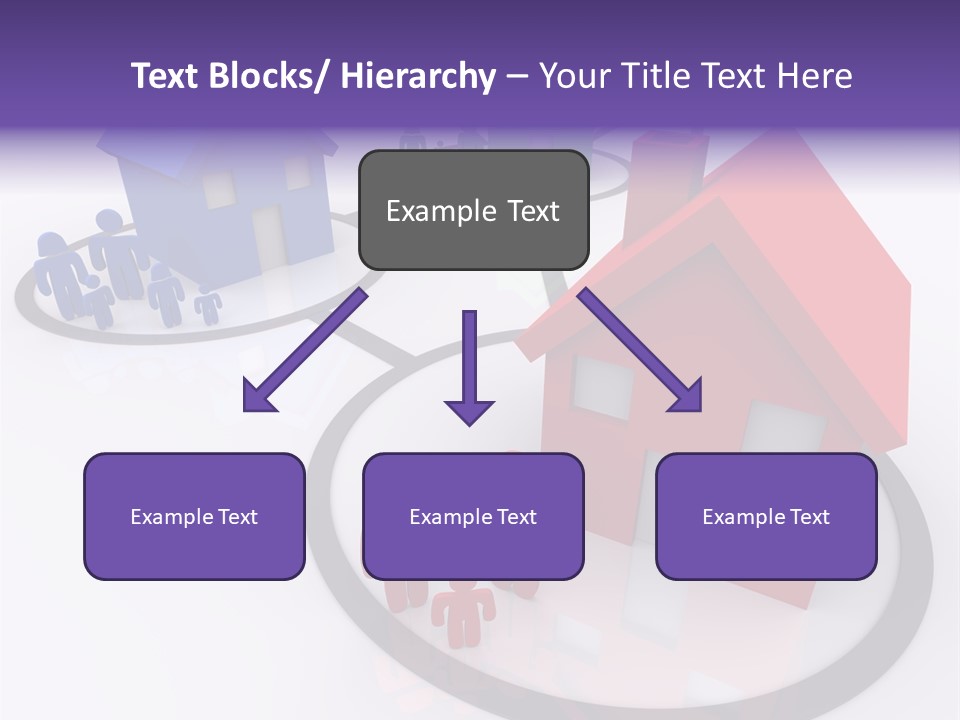 Text Blocks/ Hierarchy – Your Title Text Here

Example Text

Example Text

Example Text

Example Text